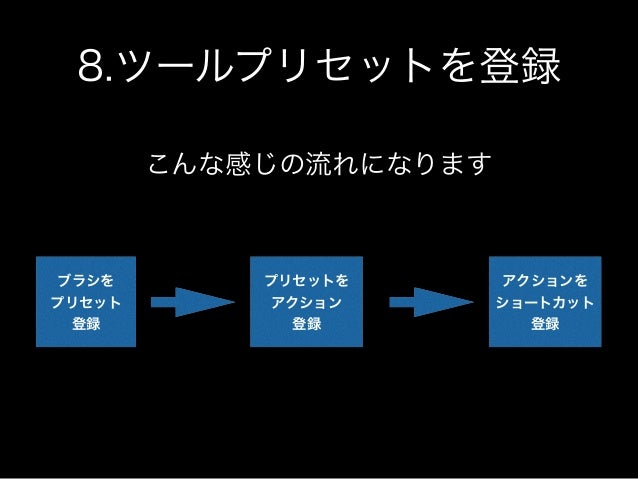 8.ツールプリセットを登録

こんな感じの流れになります

ブラシを
プリセット
登録

プリセットを
アクション
登録

アクションを
ショートカット
登録